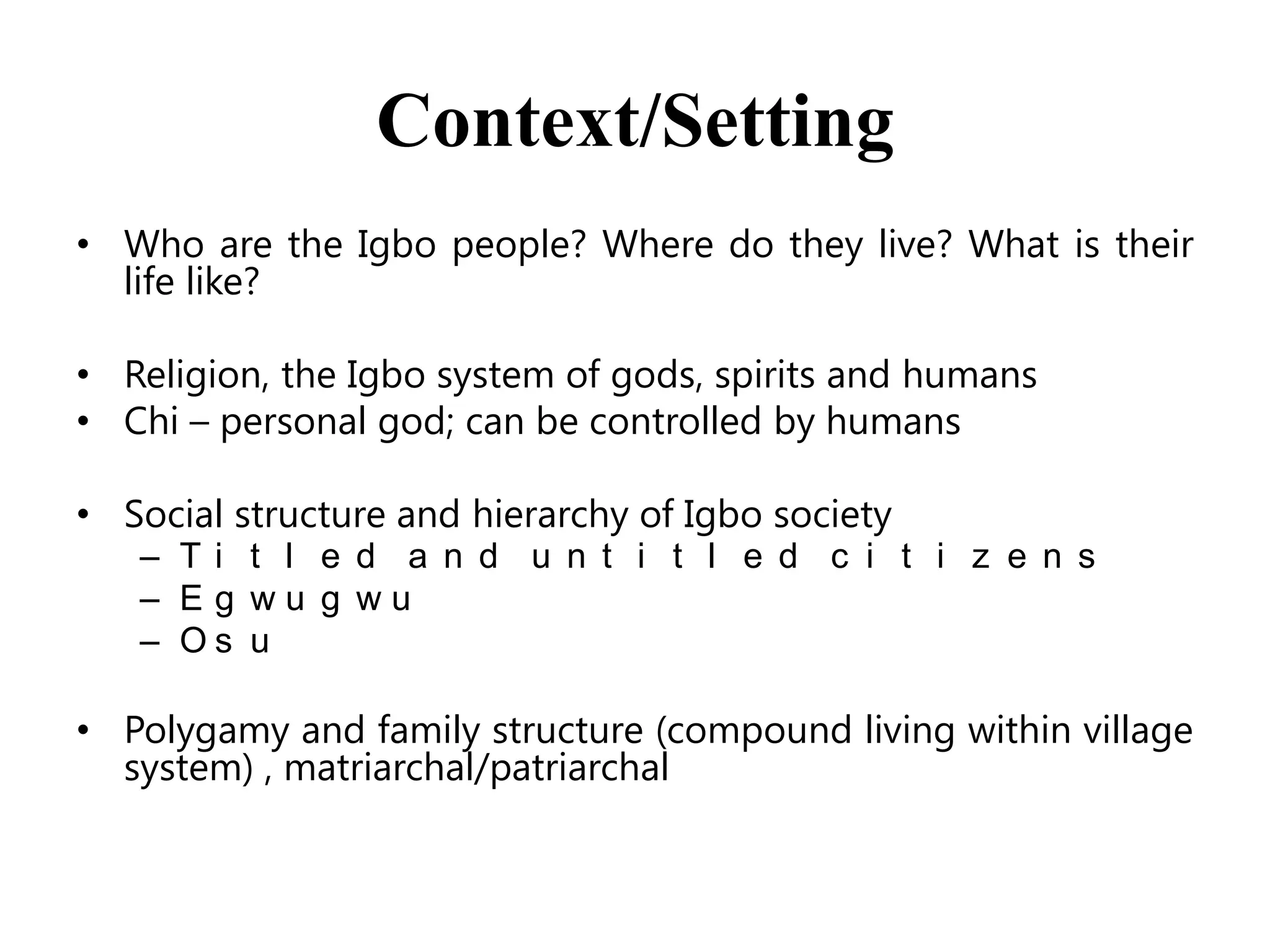 Context/Setting

• Who are the Igbo people? Where do they live? What is their life like?

• Religion, the Igbo system of gods, spirits and humans
• Chi – personal god; can be controlled by humans

• Social structure and hierarchy of Igbo society
– Titled and untitled citizens
– Egwugwu
– Osu

• Polygamy and family structure (compound living within village system) , matriarchal/patriarchal